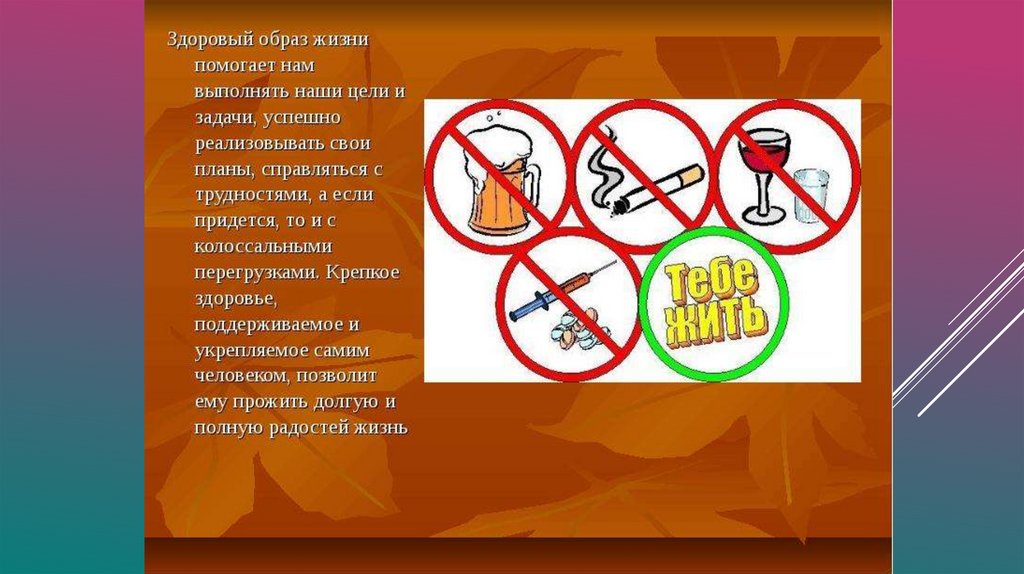 Здоровый образ жизни помогает нам выполнять наши цели и задачи, успешно реализовывать свои планы, справляться с трудностями, а если придется, то и с колоссальными перегрузками. Крепкое здоровье, поддерживаемое и укрепляемое самим человеком, позволит ему прожить долгую и полную радостей жизнь

Тебе жить